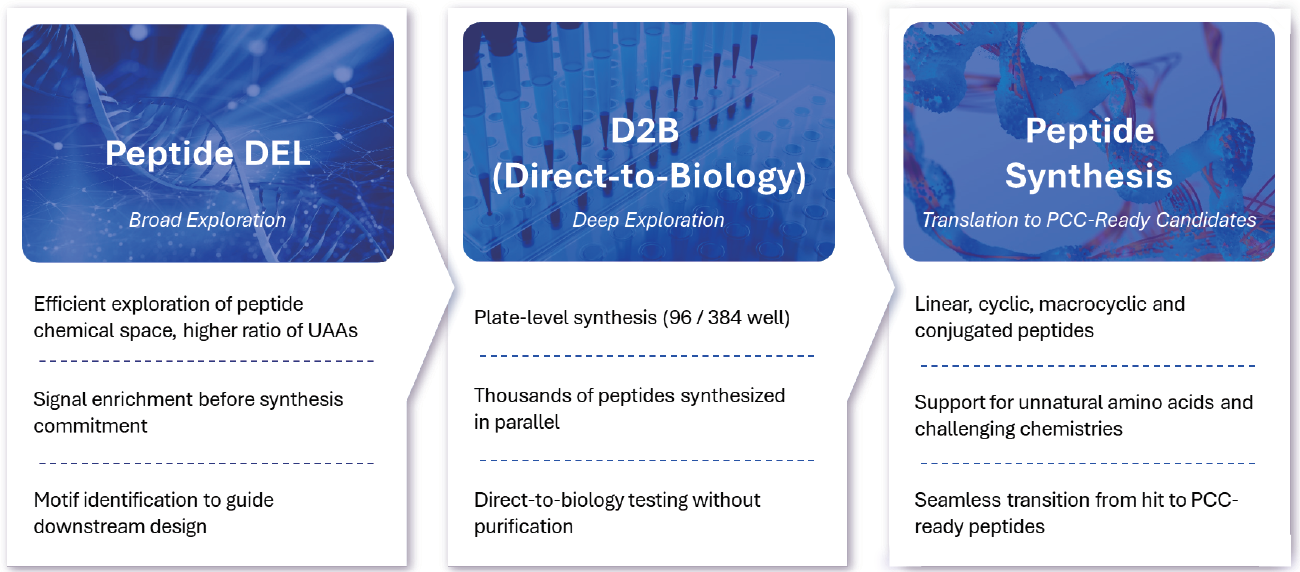 Peptide DEL

Broad Exploration

Efficient exploration of peptide chemical space, higher ratio of UAAs

Signal enrichment before synthesis commitment

Motif identification to guide downstream design

D2B (Direct-to-Biology)

Deep Exploration

Plate-level synthesis (96 / 384 well)

Thousands of peptides synthesized in parallel

Direct-to-biology testing without purification

Peptide Synthesis

Translation to PCC-Ready Candidates

Linear, cyclic, macrocyclic and conjugated peptides

Support for unnatural amino acids and challenging chemistries

Seamless transition from hit to PCC-ready peptides